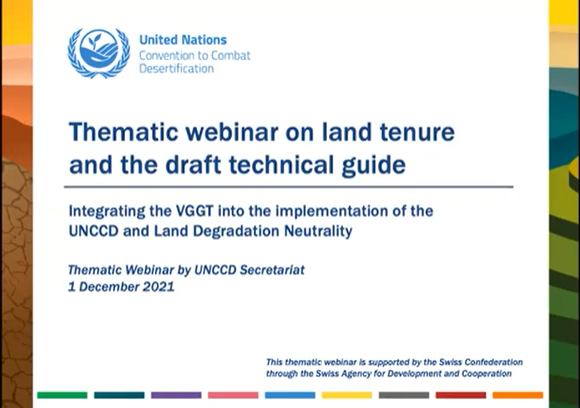 United Nations
Convention to Combat Desertification

Thematic webinar on land tenure and the draft technical guide

Integrating the VGGT into the implementation of the UNCCD and Land Degradation Neutrality

Thematic Webinar by UNCCD Secretariat
1 December 2021

This thematic webinar is supported by the Swiss Confederation through the Swiss Agency for Development and Cooperation